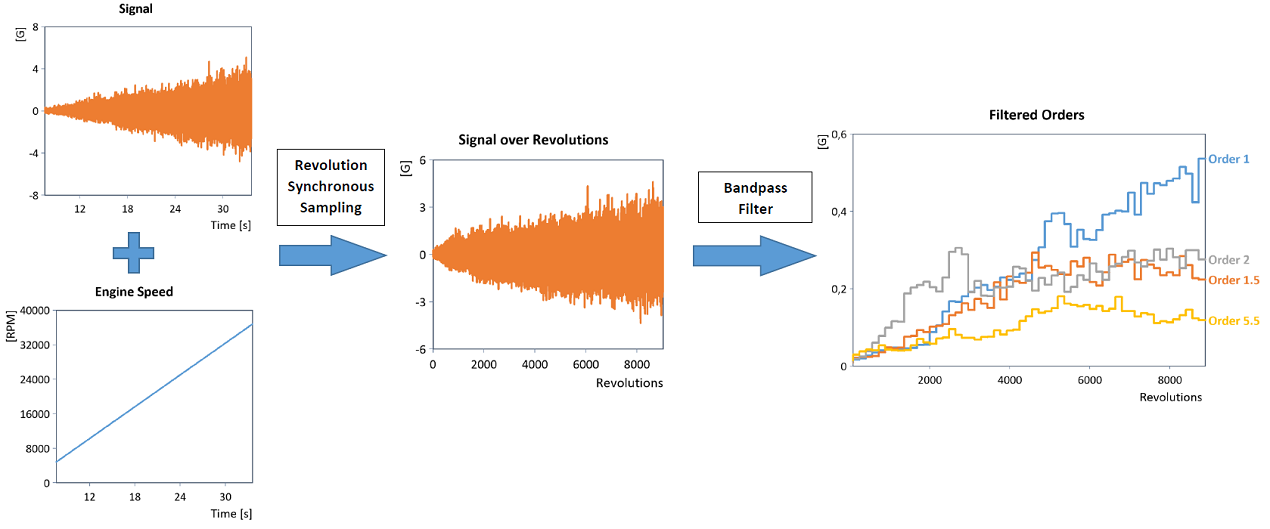 Signal

[G]

8
4
0
-4
-8

12 18 24 30

Time [s]

Engine Speed

[RPM]

40000
32000
24000
16000
8000
0

12 18 24 30

Time [s]

Revolution Synchronous Sampling

Signal over Revolutions

[G]

6
3
0
-3
-6

0 2000 4000 6000 8000

Revolutions

Bandpass Filter

Filtered Orders

[G]

0,6
0,4
0,2
0

2000 4000 6000 8000

Revolutions

Order 1
Order 2
Order 1.5
Order 5.5